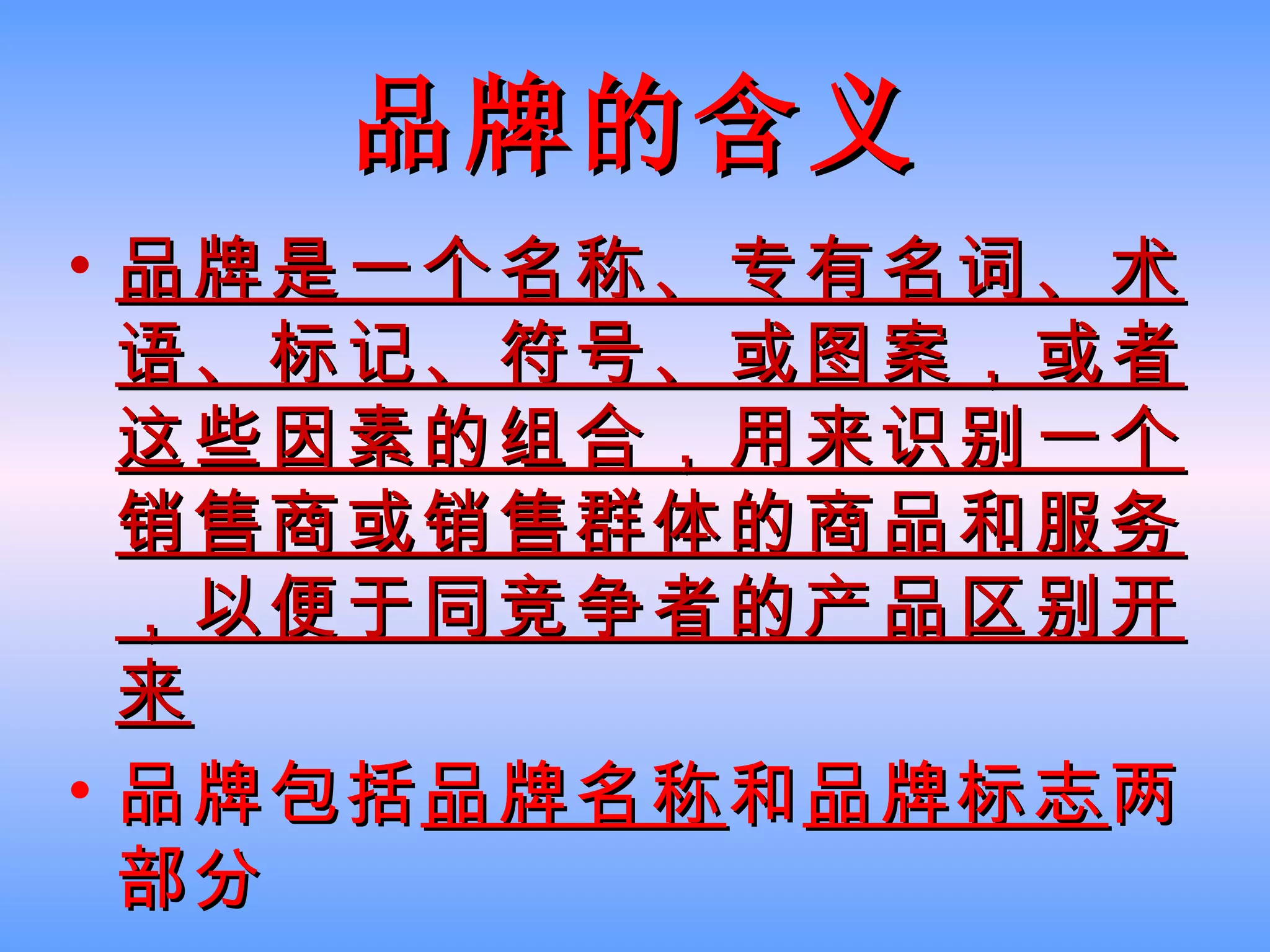 品牌的含义

• 品牌是一个名称、专有名词、术语、标记、符号、或图案，或者这些因素的组合，用来识别一个销售商或销售群体的商品和服务，以便于同竞争者的产品区别开来

• 品牌包括品牌名称和品牌标志两部分